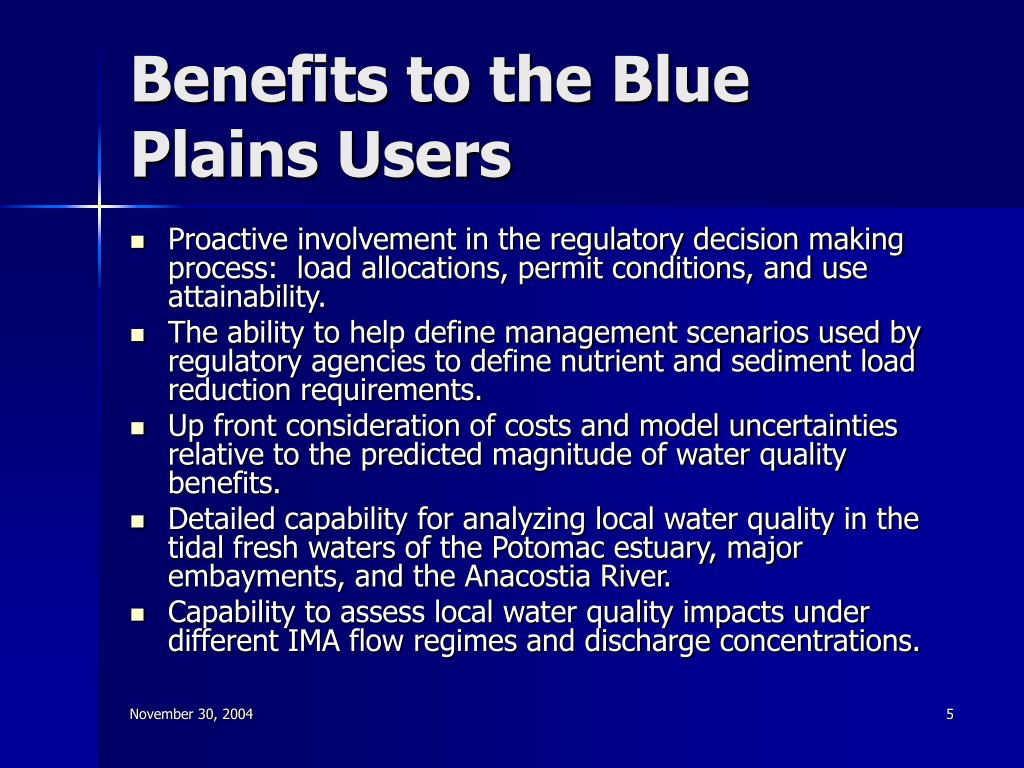 Benefits to the Blue Plains Users

- Proactive involvement in the regulatory decision making process:  load allocations, permit conditions, and use attainability.
- The ability to help define management scenarios used by regulatory agencies to define nutrient and sediment load reduction requirements.
- Up front consideration of costs and model uncertainties relative to the predicted magnitude of water quality benefits.
- Detailed capability for analyzing local water quality in the tidal fresh waters of the Potomac estuary, major embayments, and the Anacostia River.
- Capability to assess local water quality impacts under different IMA flow regimes and discharge concentrations.

November 30, 2004

5